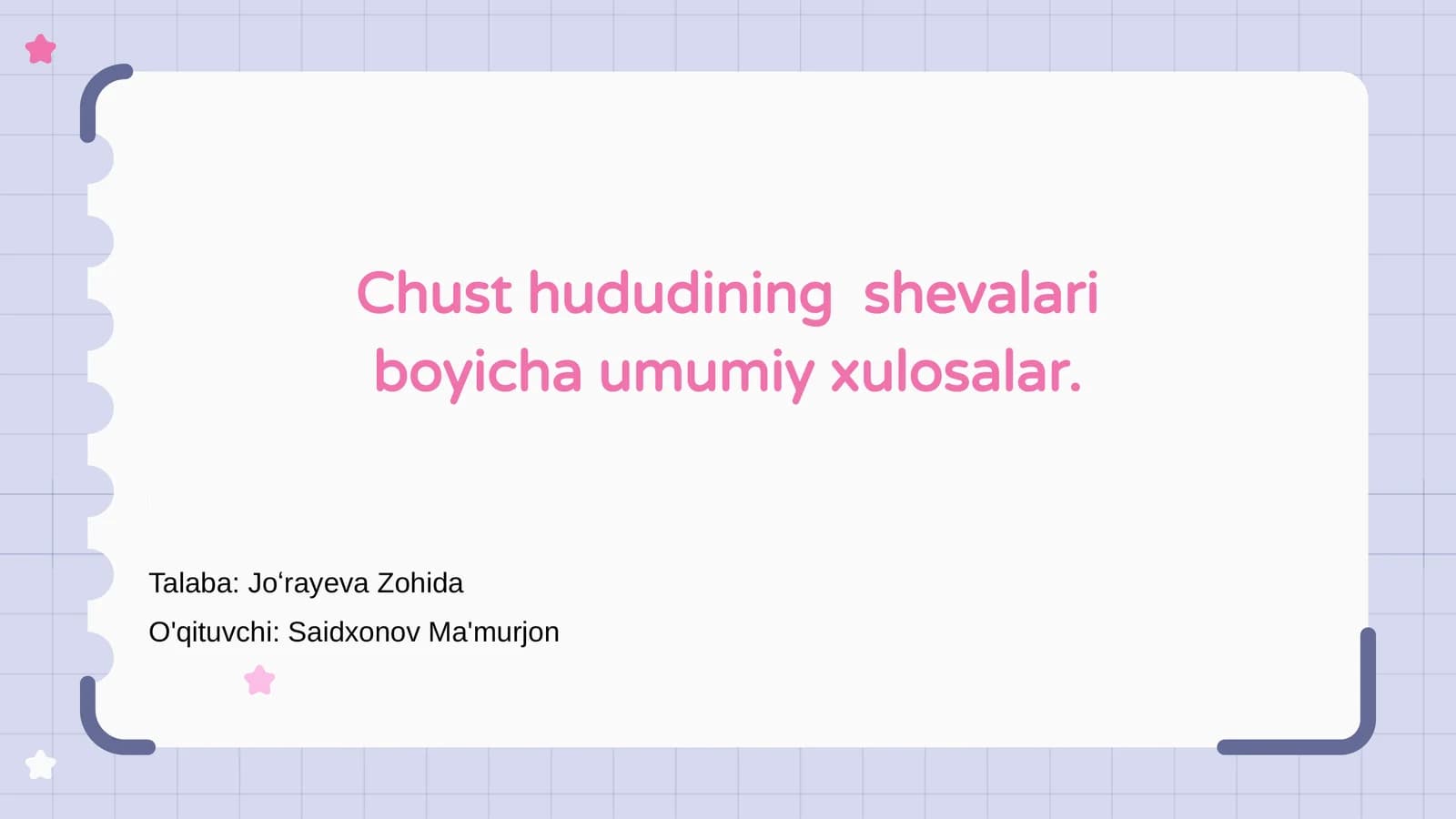 Chust hududining shevalari boyicha umumiy xulosalar.

Talaba: Jo‘rayeva Zohida

O'qituvchi: Saidxonov Ma'murjon